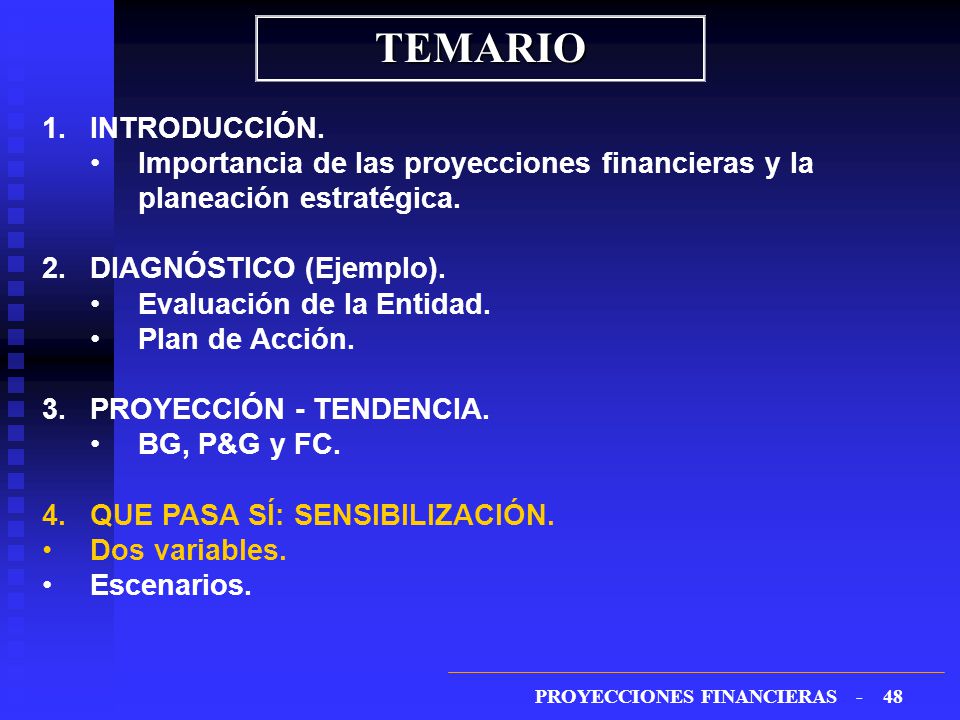 TEMARIO

1. INTRODUCCIÓN.
• Importancia de las proyecciones financieras y la planeación estratégica.

2. DIAGNÓSTICO (Ejemplo).
• Evaluación de la Entidad.
• Plan de Acción.

3. PROYECCIÓN - TENDENCIA.
• BG, P&G y FC.

4. QUE PASA SÍ: SENSIBILIZACIÓN.
• Dos variables.
• Escenarios.

PROYECCIONES FINANCIERAS - 48